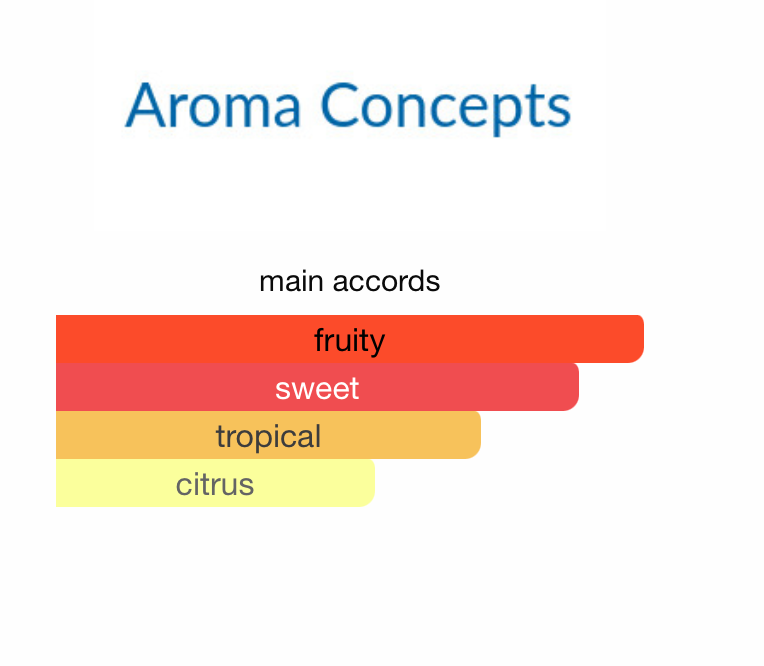 Aroma Concepts

main accords

fruity

sweet

tropical

citrus